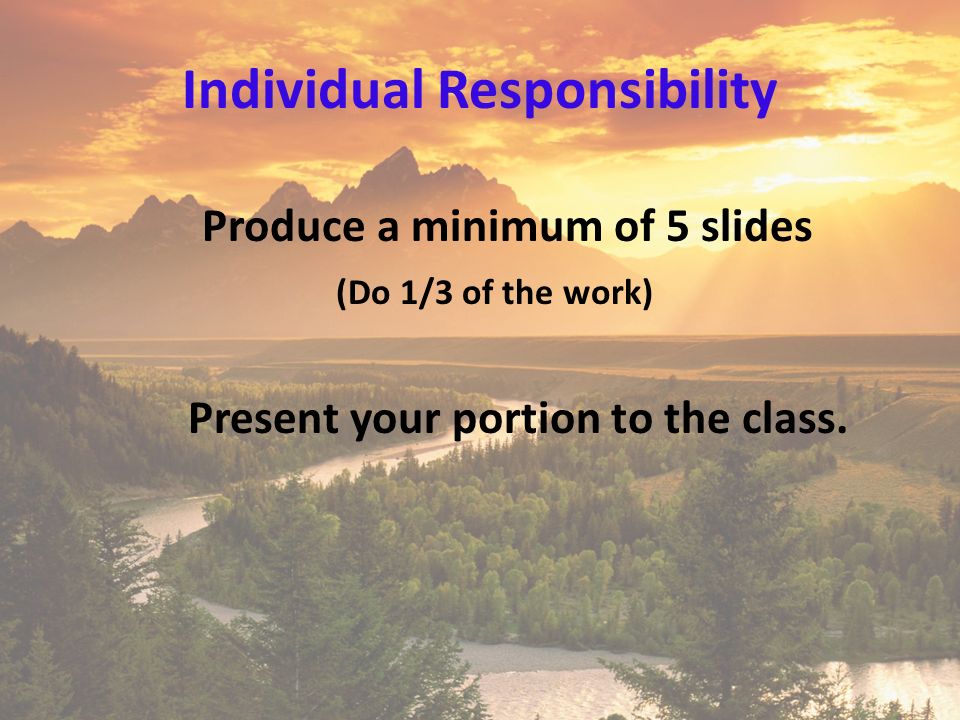 Individual Responsibility

Produce a minimum of 5 slides

(Do 1/3 of the work)

Present your portion to the class.